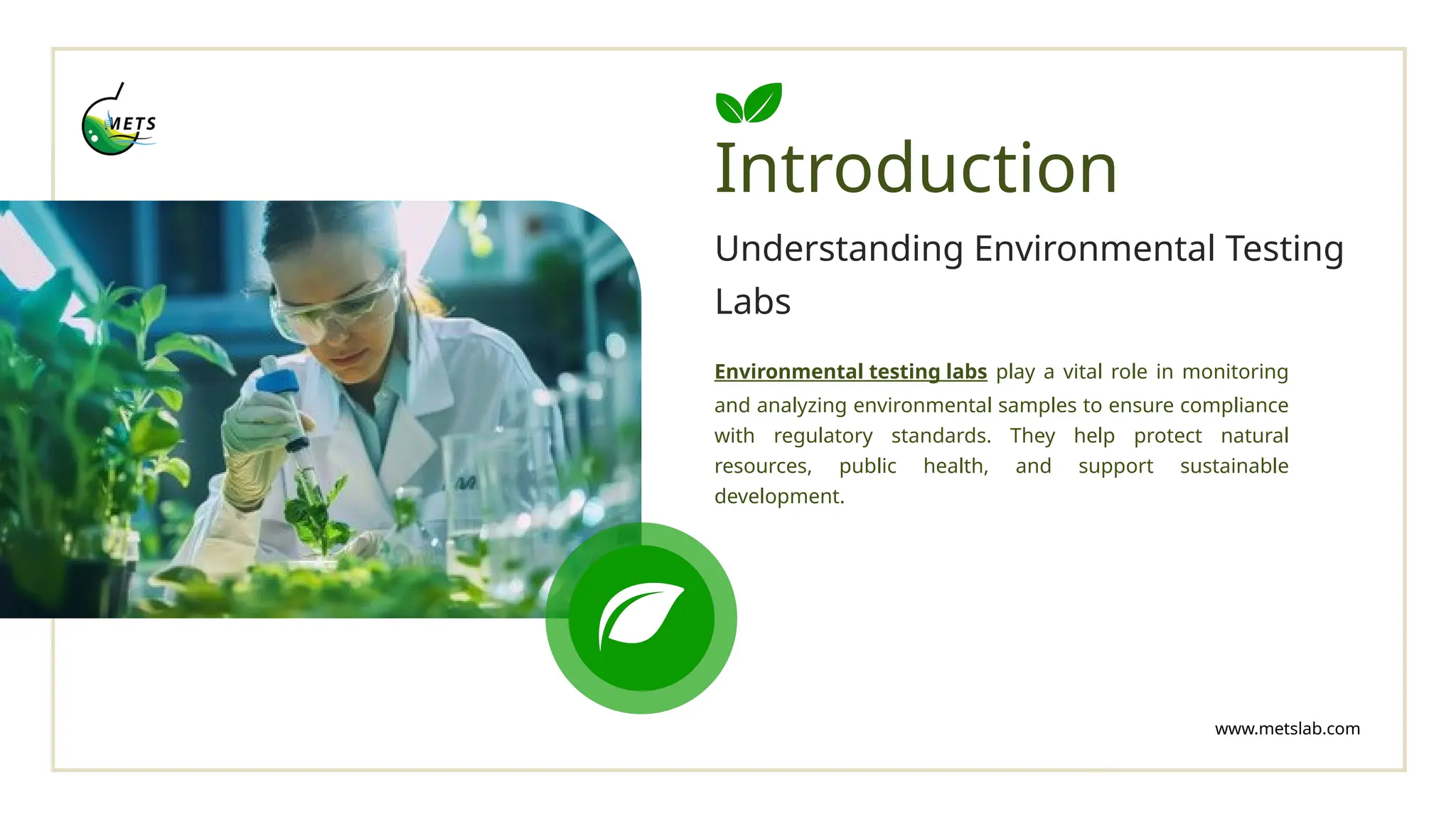 METS

Introduction

Understanding Environmental Testing Labs

Environmental testing labs play a vital role in monitoring and analyzing environmental samples to ensure compliance with regulatory standards. They help protect natural resources, public health, and support sustainable development.

www.metslab.com